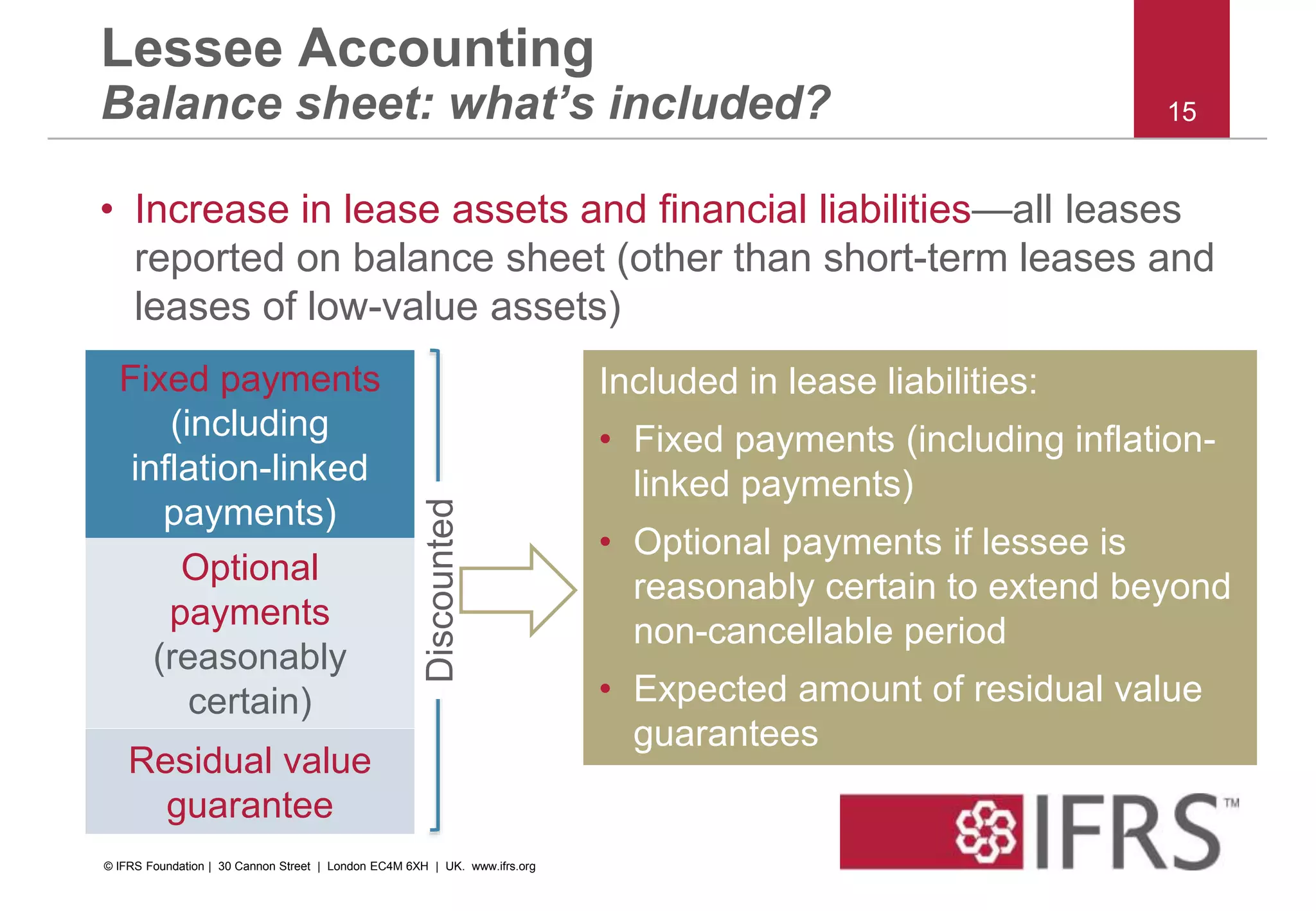 Lessee Accounting
Balance sheet: what's included?

15

• Increase in lease assets and financial liabilities—all leases reported on balance sheet (other than short-term leases and leases of low-value assets)

Fixed payments (including inflation-linked payments)

Optional payments (reasonably certain)

Residual value guarantee

Discounted

Included in lease liabilities:
• Fixed payments (including inflation-linked payments)
• Optional payments if lessee is reasonably certain to extend beyond non-cancellable period
• Expected amount of residual value guarantees

IFRS™

© IFRS Foundation | 30 Cannon Street | London EC4M 6XH | UK. www.ifrs.org